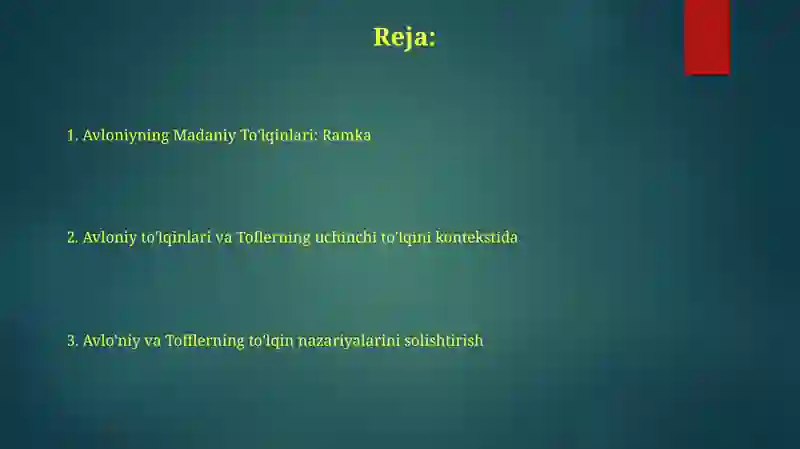 Reja:

1. Avloniyning Madaniy To'lqinlari: Ramka

2. Avloniy to'lqinlari va Toflerning uchinchi to'lqini kontekstida

3. Avlo'niy va Tofflerning to'lqin nazariyalarini solishtirish